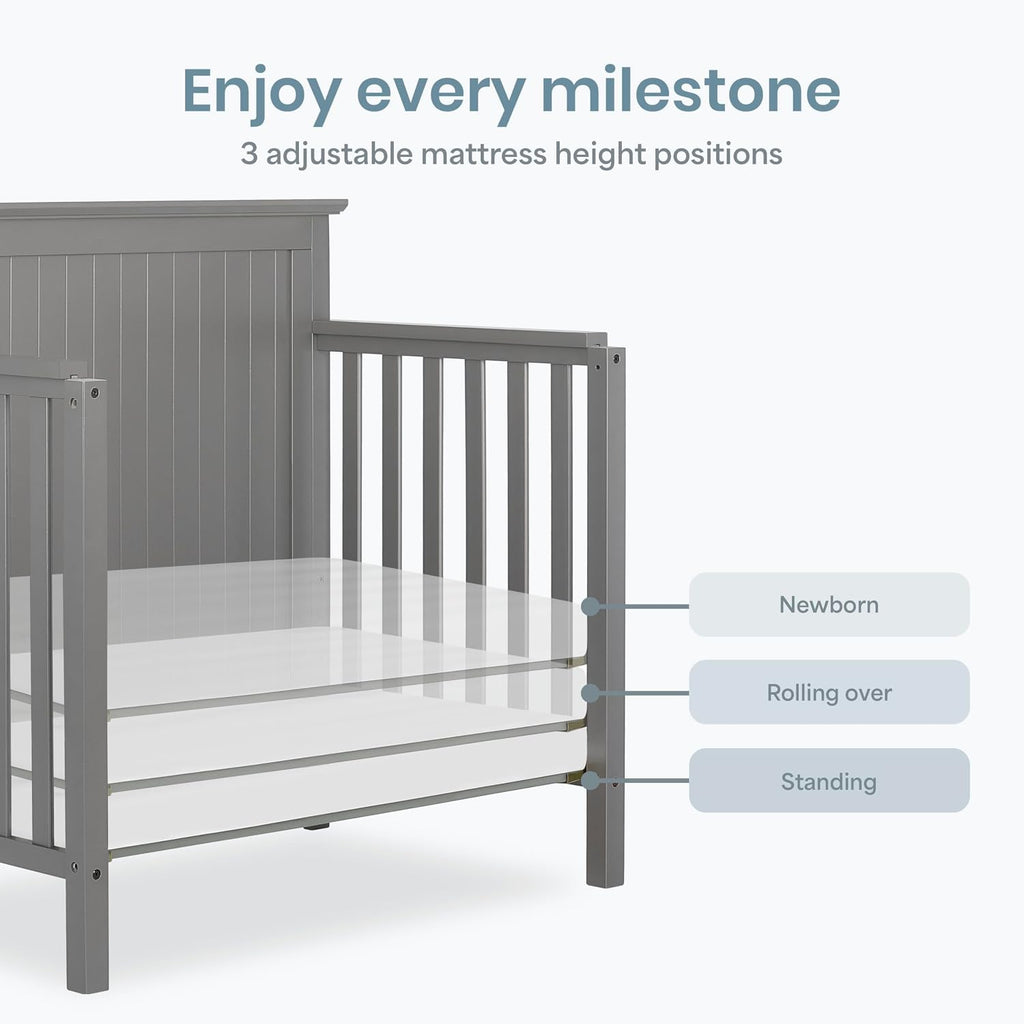 Enjoy every milestone
3 adjustable mattress height positions

Newborn

Rolling over

Standing